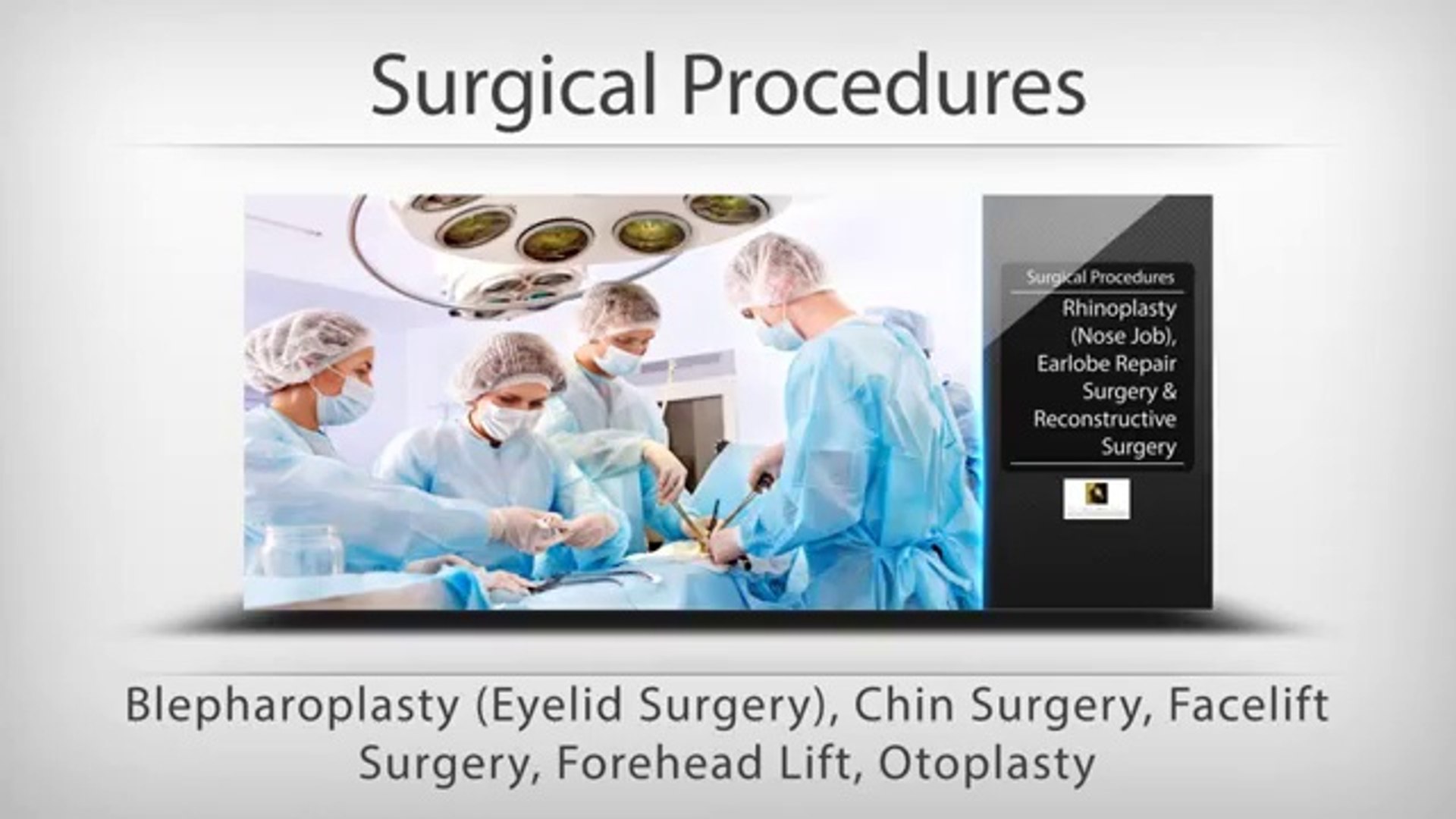 Surgical Procedures

Surgical Procedures

Rhinoplasty (Nose Job), Earlobe Repair Surgery & Reconstructive Surgery

Blepharoplasty (Eyelid Surgery), Chin Surgery, Facelift Surgery, Forehead Lift, Otoplasty